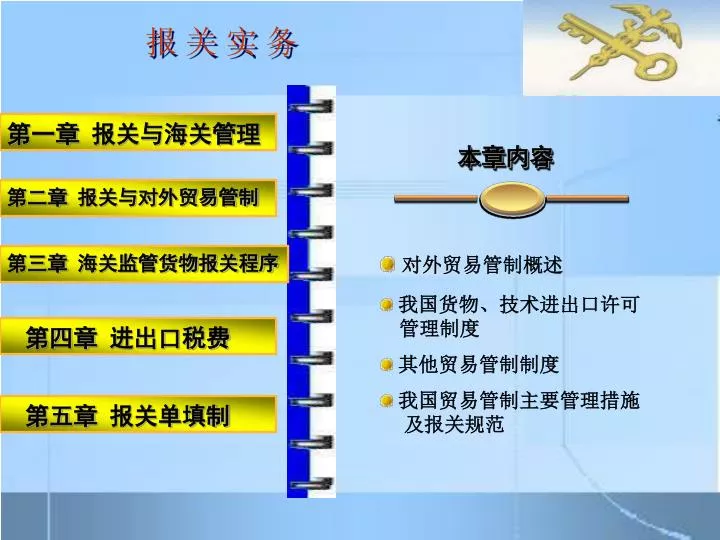 报关实务

第一章 报关与海关管理

第二章 报关与对外贸易管制

第三章 海关监管货物报关程序

第四章 进出口税费

第五章 报关单填制

本章内容

对外贸易管制概述

我国货物、技术进出口许可管理制度

其他贸易管制制度

我国贸易管制主要管理措施及报关规范